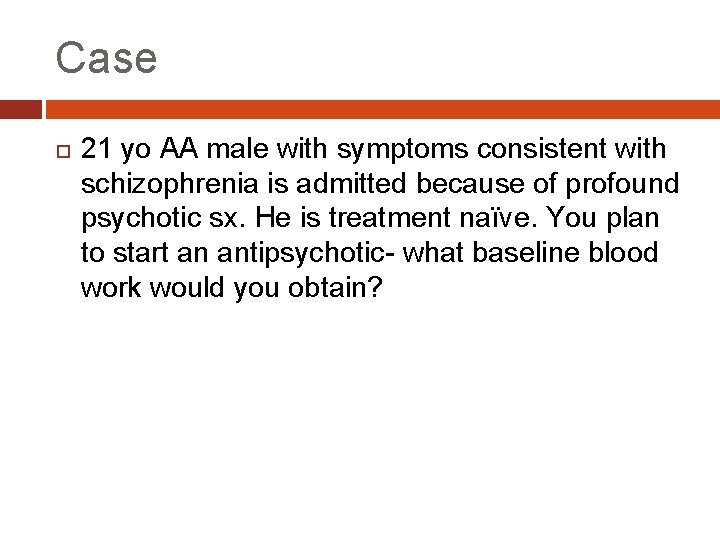 Case

21 yo AA male with symptoms consistent with schizophrenia is admitted because of profound psychotic sx. He is treatment naïve. You plan to start an antipsychotic- what baseline blood work would you obtain?